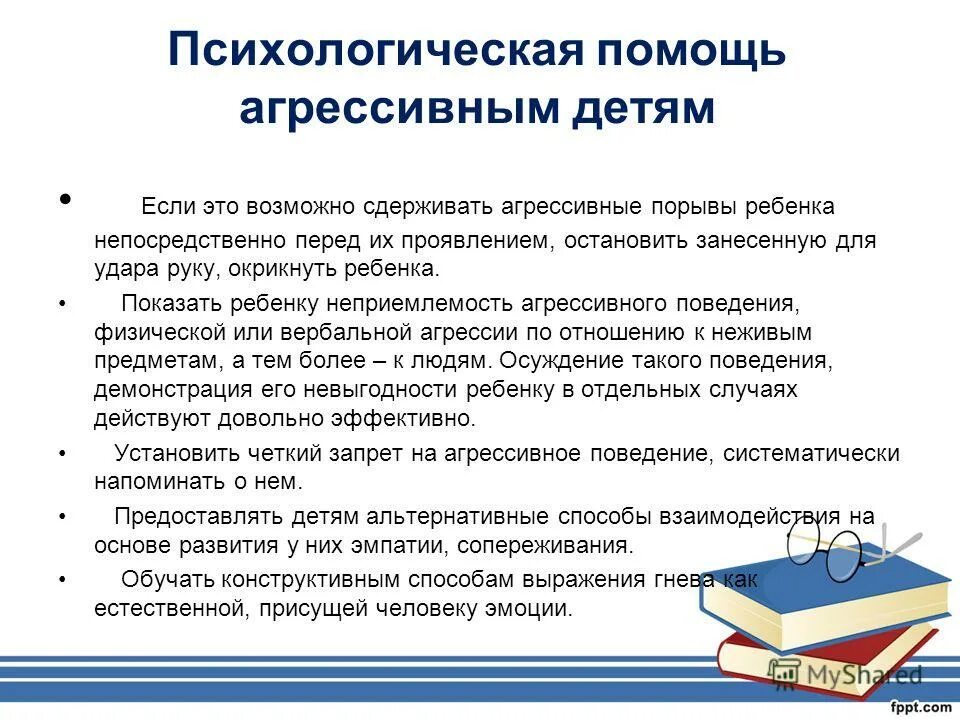 Психологическая помощь агрессивным детям

• Если это возможно сдерживать агрессивные порывы ребенка непосредственно перед их проявлением, остановить занесенную для удара руку, окрикнуть ребенка.

• Показать ребенку неприемлемость агрессивного поведения, физической или вербальной агрессии по отношению к неживым предметам, а тем более – к людям. Осуждение такого поведения, демонстрация его невыгодности ребенку в отдельных случаях действуют довольно эффективно.

• Установить четкий запрет на агрессивное поведение, систематически напоминать о нем.

• Предоставлять детям альтернативные способы взаимодействия на основе развития у них эмпатии, сопереживания.

• Обучать конструктивным способам выражения гнева как естественной, присущей человеку эмоции.

MyShared

fppt.com